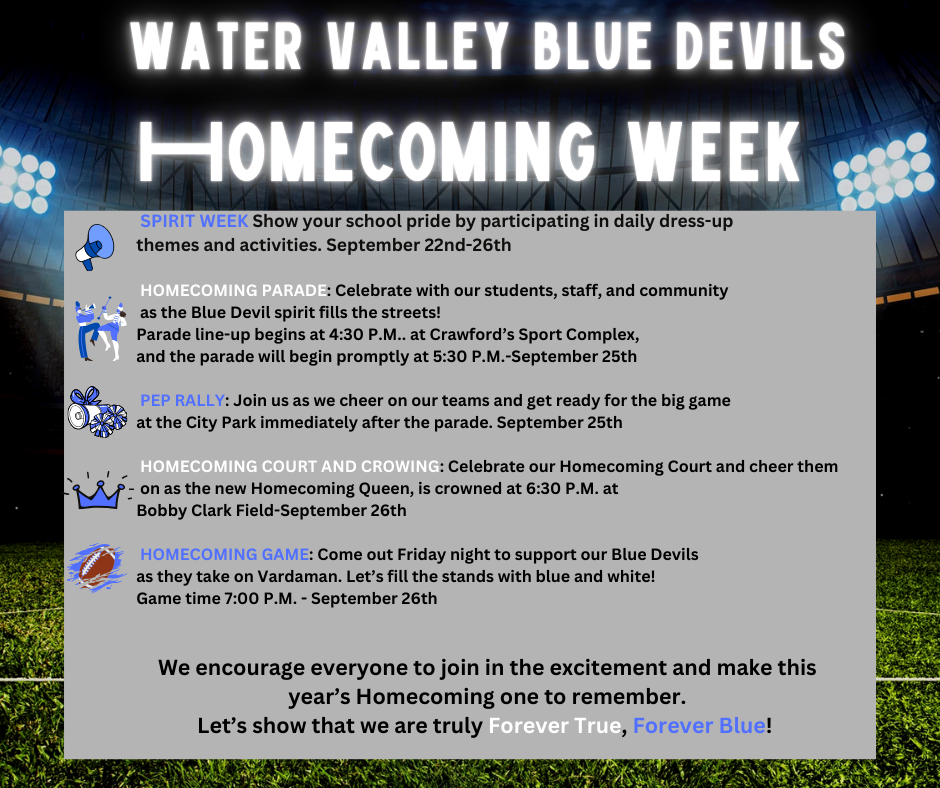 WATER VALLEY BLUE DEVILS

HOMECOMING WEEK

SPIRIT WEEK Show your school pride by participating in daily dress-up themes and activities. September 22nd-26th

HOMECOMING PARADE: Celebrate with our students, staff, and community as the Blue Devil spirit fills the streets!
Parade line-up begins at 4:30 P.M.. at Crawford's Sport Complex, and the parade will begin promptly at 5:30 P.M.-September 25th

PEP RALLY: Join us as we cheer on our teams and get ready for the big game at the City Park immediately after the parade. September 25th

HOMECOMING COURT AND CROWING: Celebrate our Homecoming Court and cheer them on as the new Homecoming Queen, is crowned at 6:30 P.M. at Bobby Clark Field-September 26th

HOMECOMING GAME: Come out Friday night to support our Blue Devils as they take on Vardaman. Let's fill the stands with blue and white!
Game time 7:00 P.M. - September 26th

We encourage everyone to join in the excitement and make this year's Homecoming one to remember.
Let's show that we are truly Forever True, Forever Blue!